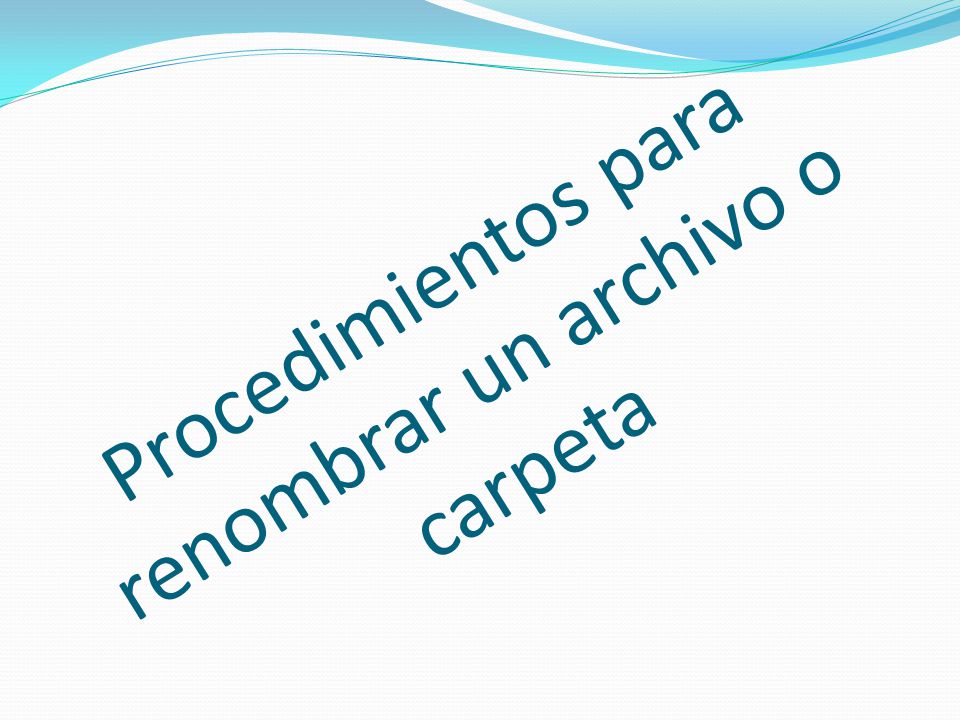 Procedimientos para renombrar un archivo o carpeta